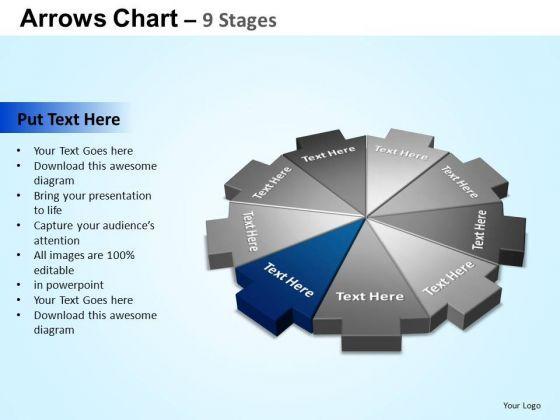 Arrows Chart – 9 Stages

Put Text Here

• Your Text Goes here
• Download this awesome diagram
• Bring your presentation to life
• Capture your audience's attention
• All images are 100% editable
• in powerpoint
• Your Text Goes here
• Download this awesome diagram

Text Here

Text Here

Text Here

Text Here

Text Here

Text Here

Text Here

Text Here

Text Here

Your Logo